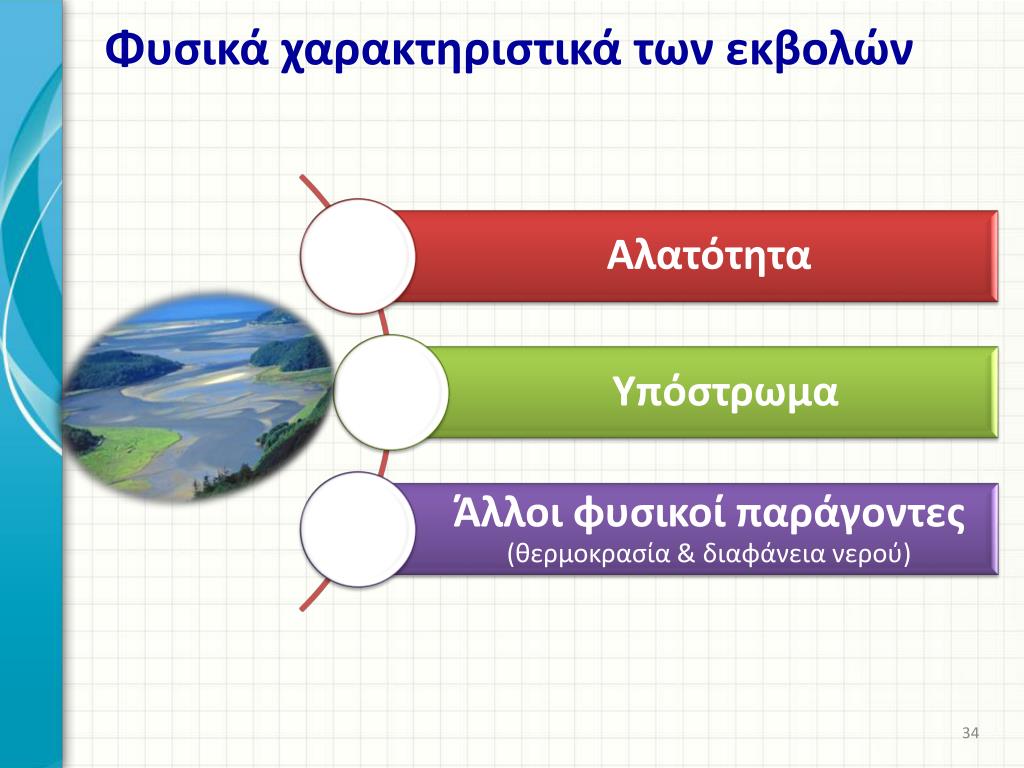 Φυσικά χαρακτηριστικά των εκβολών

Αλατότητα

Υπόστρωμα

Άλλοι φυσικοί παράγοντες
(θερμοκρασία & διαφάνεια νερού)

34